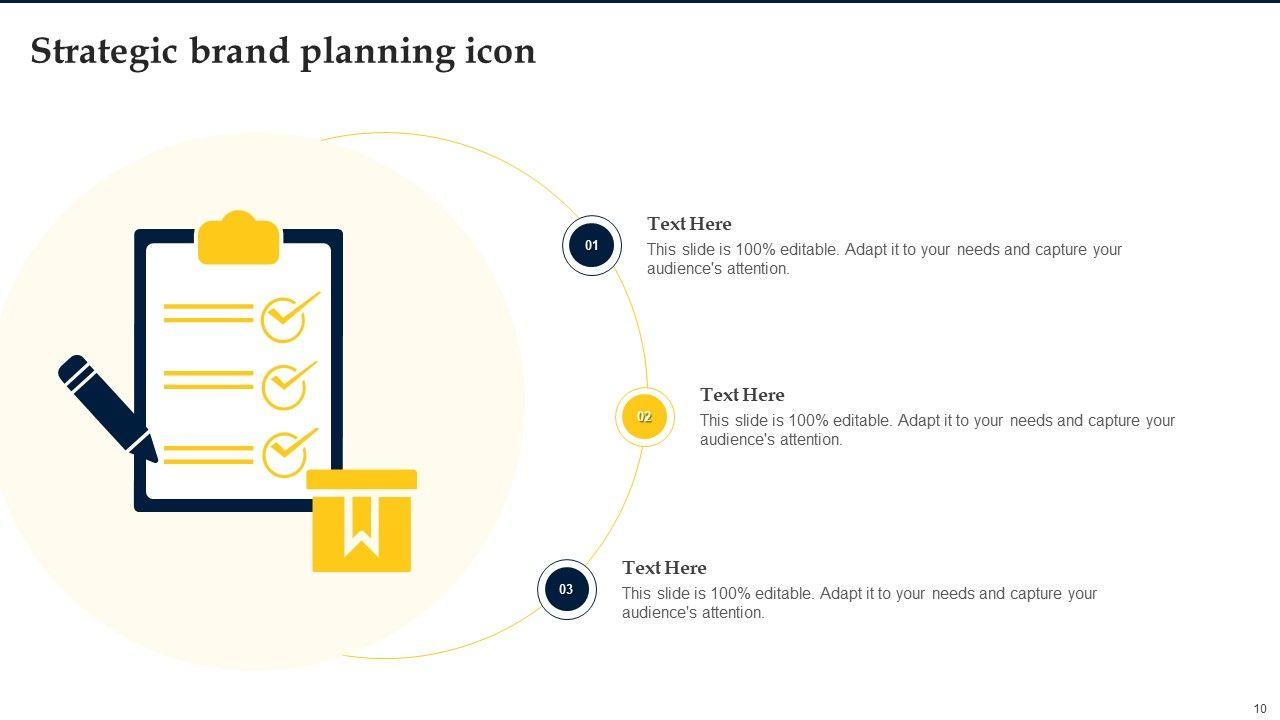 Strategic brand planning icon

01

Text Here

This slide is 100% editable. Adapt it to your needs and capture your audience's attention.

02

Text Here

This slide is 100% editable. Adapt it to your needs and capture your audience's attention.

03

Text Here

This slide is 100% editable. Adapt it to your needs and capture your audience's attention.

10